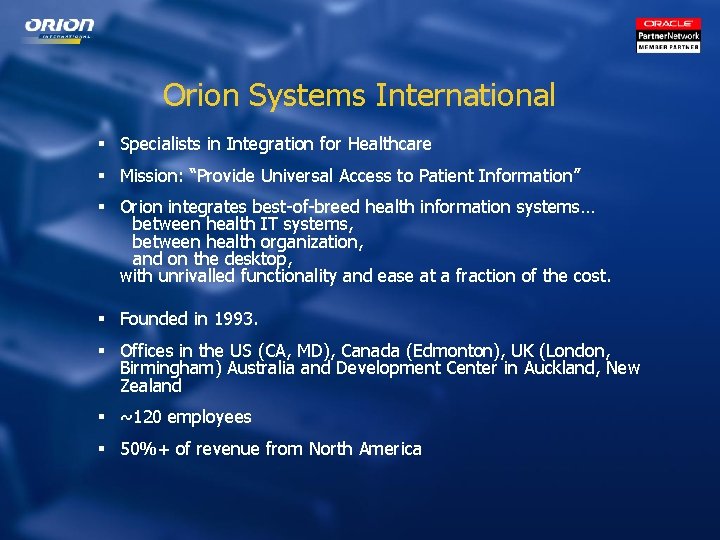 ORION
INTERNATIONAL

ORACLE
PartnerNetwork
MEMBER PARTNER

Orion Systems International

▪ Specialists in Integration for Healthcare

▪ Mission: "Provide Universal Access to Patient Information"

▪ Orion integrates best-of-breed health information systems…
between health IT systems,
between health organization,
and on the desktop,
with unrivalled functionality and ease at a fraction of the cost.

▪ Founded in 1993.

▪ Offices in the US (CA, MD), Canada (Edmonton), UK (London, Birmingham) Australia and Development Center in Auckland, New Zealand

▪ ~120 employees

▪ 50%+ of revenue from North America